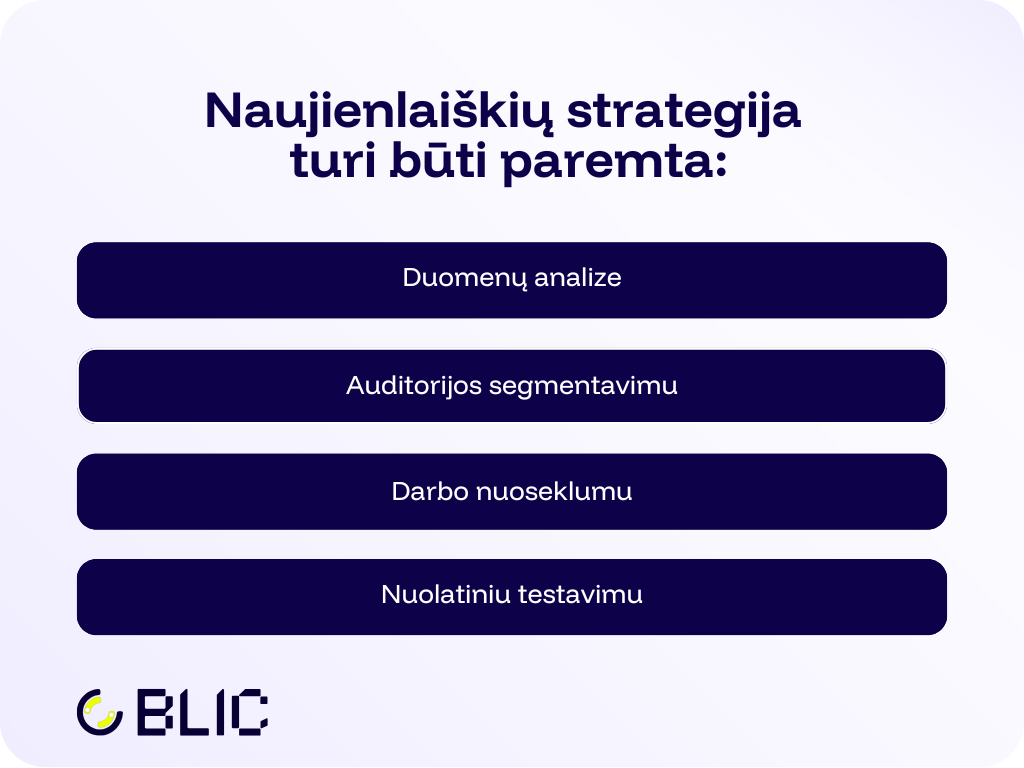 Naujienlaiškių strategija turi būti paremta:

Duomenų analize

Auditorijos segmentavimu

Darbo nuoseklumu

Nuolatiniu testavimu

BLIC